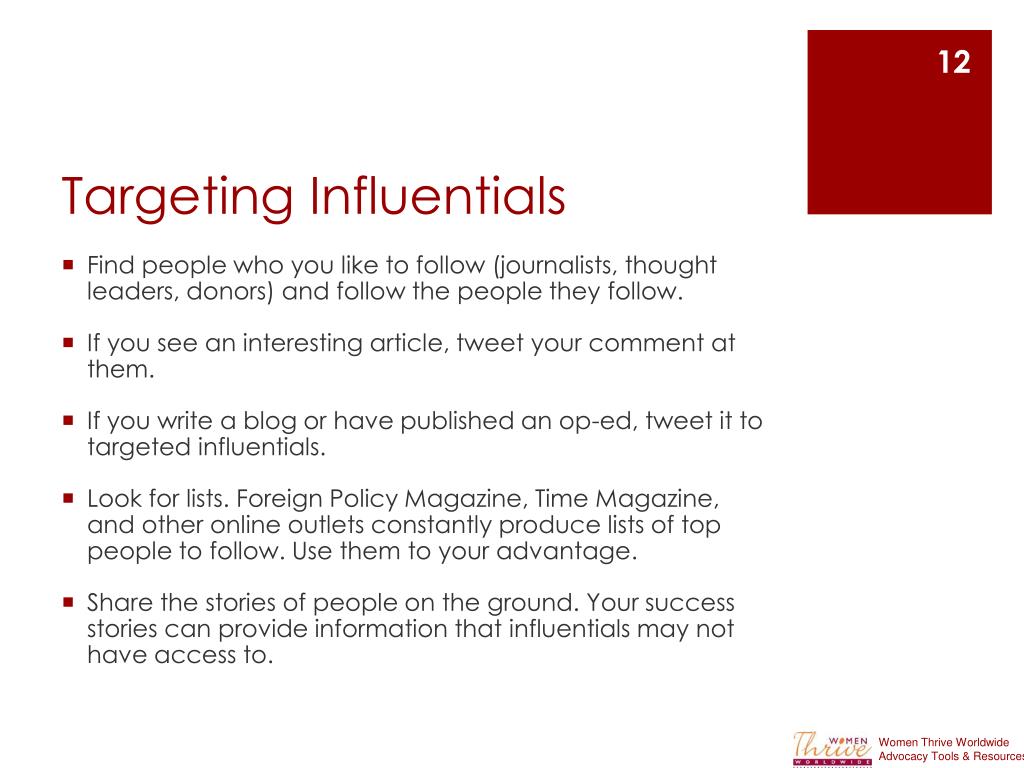 12

Targeting Influentials

Find people who you like to follow (journalists, thought leaders, donors) and follow the people they follow.

If you see an interesting article, tweet your comment at them.

If you write a blog or have published an op-ed, tweet it to targeted influentials.

Look for lists. Foreign Policy Magazine, Time Magazine, and other online outlets constantly produce lists of top people to follow. Use them to your advantage.

Share the stories of people on the ground. Your success stories can provide information that influentials may not have access to.

WOMEN Thrive WORLDWIDE

Women Thrive Worldwide
Advocacy Tools & Resources